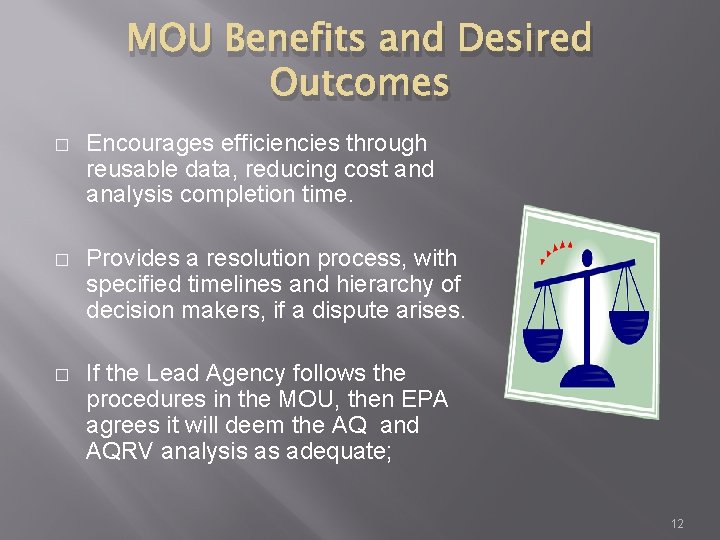 MOU Benefits and Desired Outcomes

□ Encourages efficiencies through reusable data, reducing cost and analysis completion time.

□ Provides a resolution process, with specified timelines and hierarchy of decision makers, if a dispute arises.

□ If the Lead Agency follows the procedures in the MOU, then EPA agrees it will deem the AQ and AQRV analysis as adequate;

12